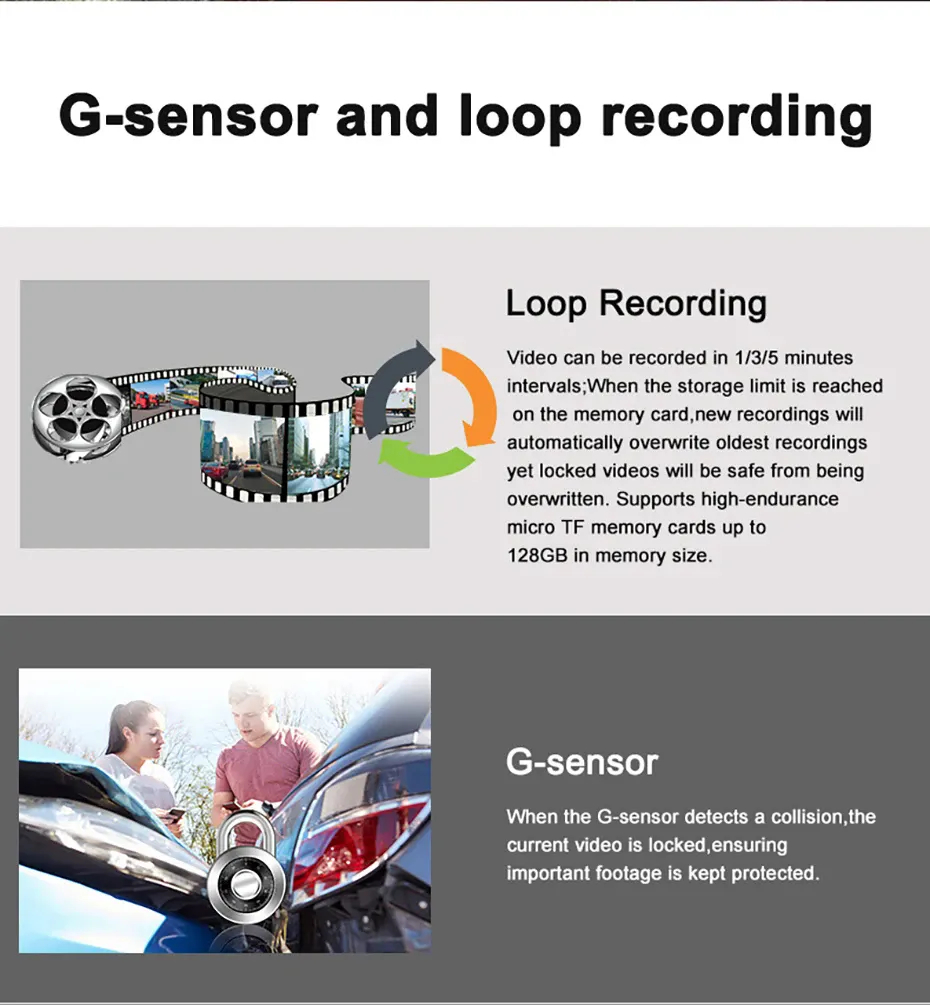 G-sensor and loop recording

Loop Recording

Video can be recorded in 1/3/5 minutes intervals;When the storage limit is reached on the memory card,new recordings will automatically overwrite oldest recordings yet locked videos will be safe from being overwritten. Supports high-endurance micro TF memory cards up to 128GB in memory size.

G-sensor

When the G-sensor detects a collision,the current video is locked,ensuring important footage is kept protected.